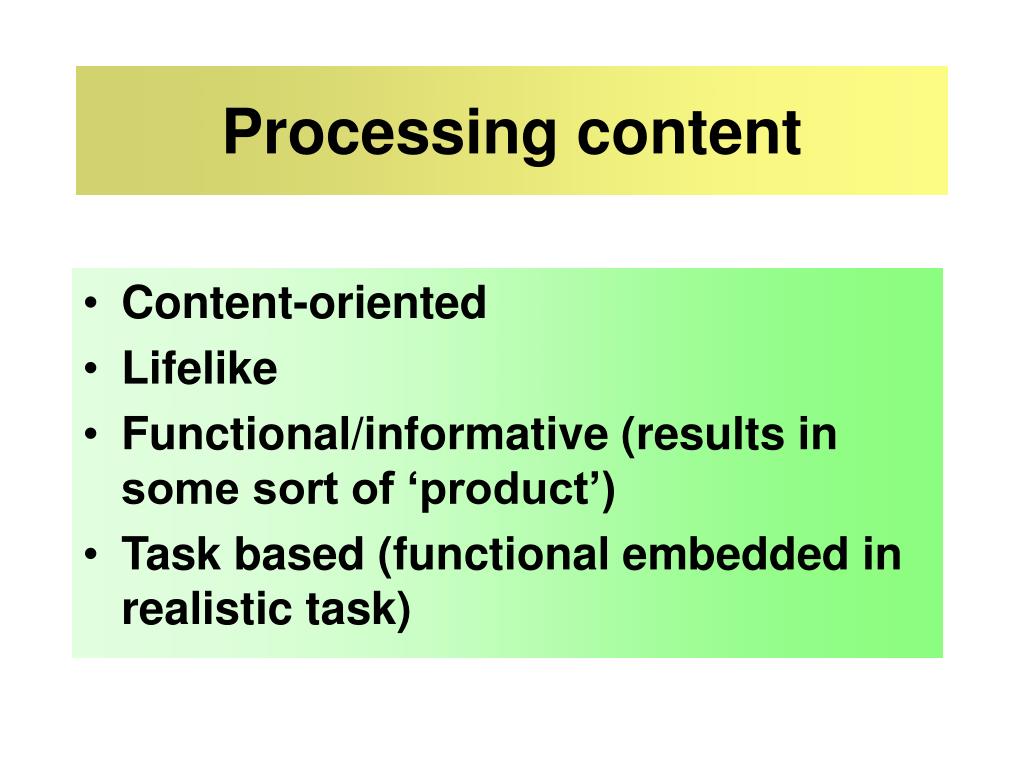 Processing content

• Content-oriented
• Lifelike
• Functional/informative (results in some sort of ‘product’)
• Task based (functional embedded in realistic task)